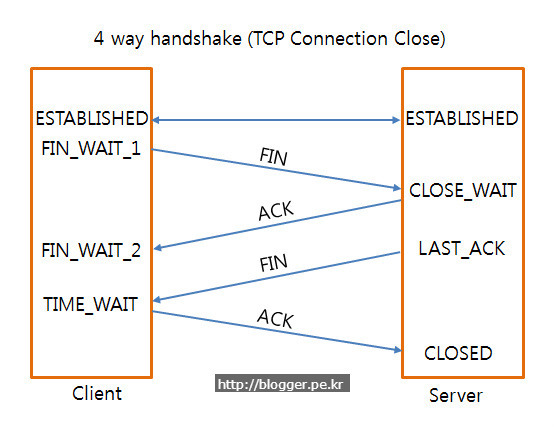 4 way handshake (TCP Connection Close)

ESTABLISHED
FIN_WAIT_1
FIN_WAIT_2
TIME_WAIT

FIN
ACK
FIN
ACK

ESTABLISHED
CLOSE_WAIT
LAST_ACK
CLOSED

Client
http://blogger.pe.kr
Server